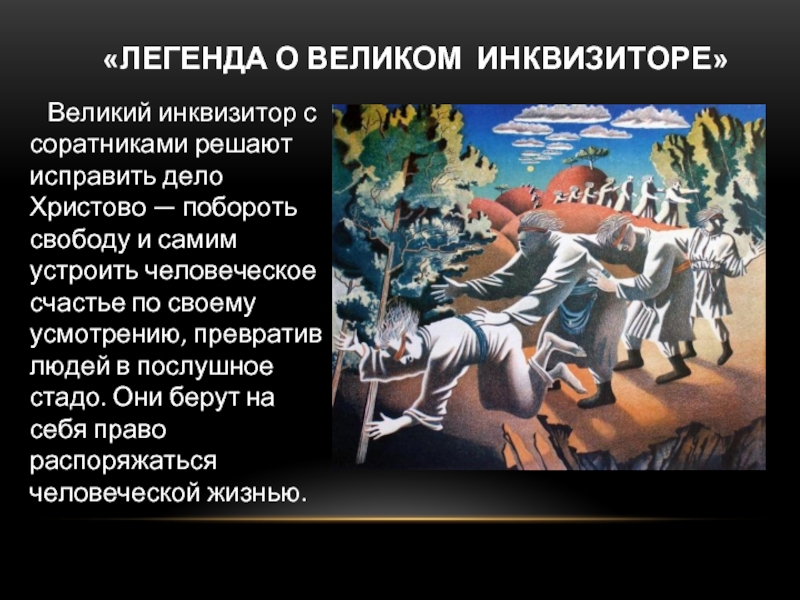 «ЛЕГЕНДА О ВЕЛИКОМ ИНКВИЗИТОРЕ»

Великий инквизитор с соратниками решают исправить дело Христово — побороть свободу и самим устроить человеческое счастье по своему усмотрению, превратив людей в послушное стадо. Они берут на себя право распоряжаться человеческой жизнью.